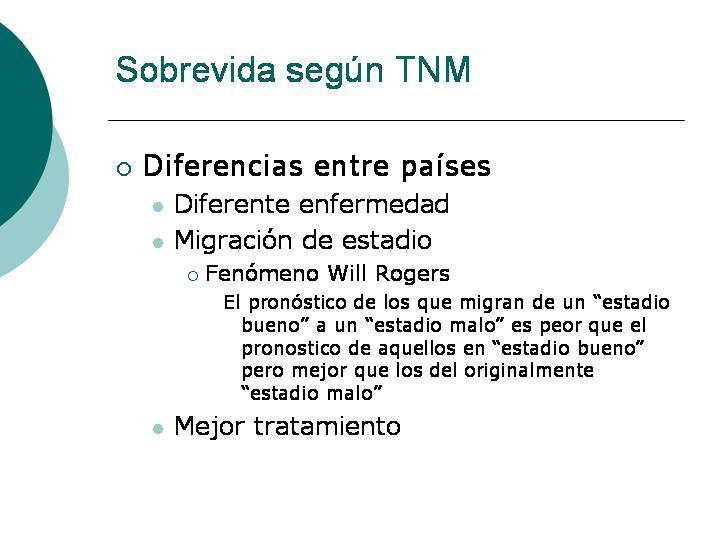 Sobrevida según TNM

Diferencias entre países

Diferente enfermedad

Migración de estadio

Fenómeno Will Rogers

El pronóstico de los que migran de un “estadio bueno” a un “estadio malo” es peor que el pronostico de aquellos en “estadio bueno” pero mejor que los del originalmente “estadio malo”

Mejor tratamiento